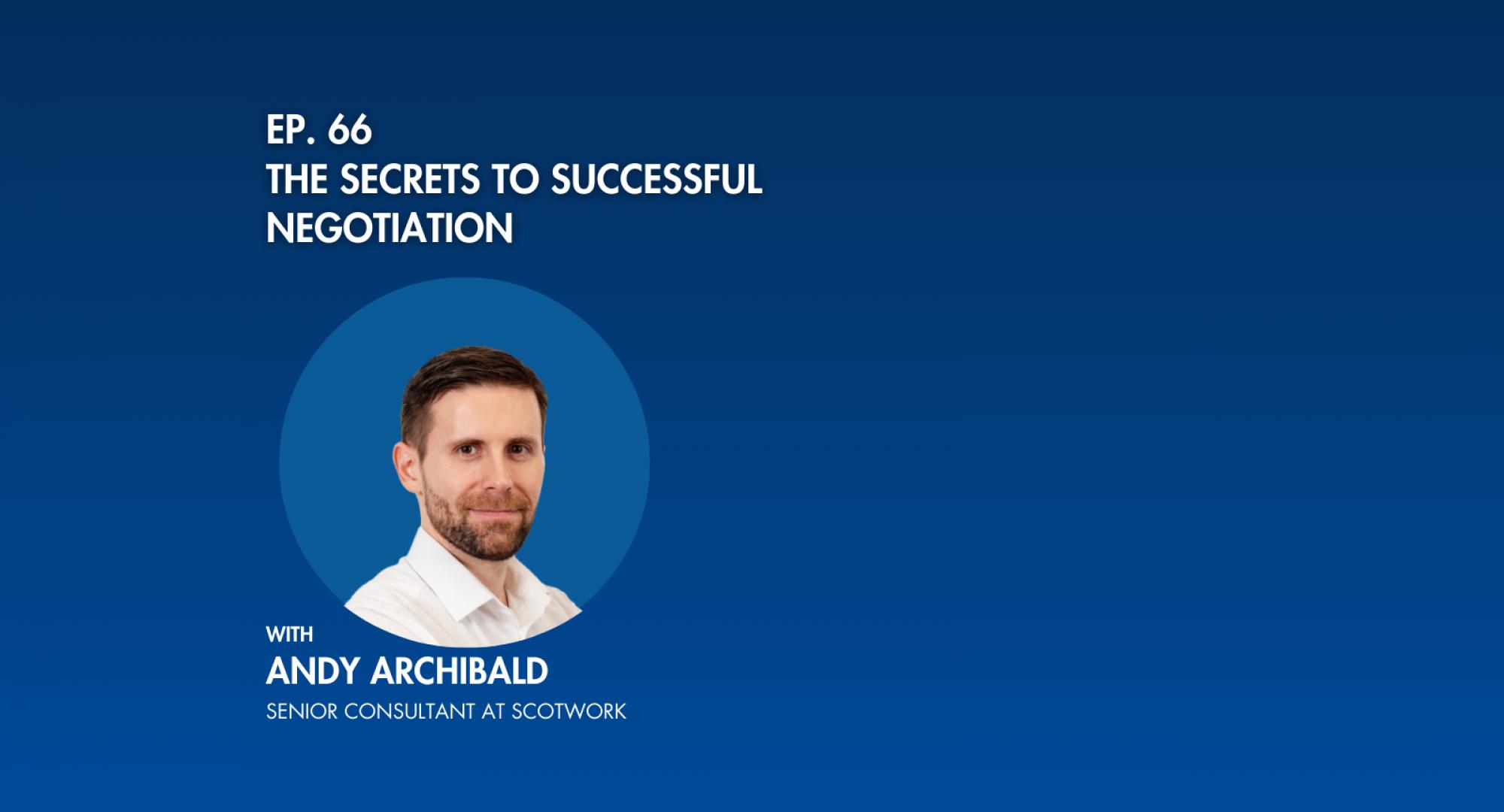 EP. 66
THE SECRETS TO SUCCESSFUL NEGOTIATION

WITH
ANDY ARCHIBALD
SENIOR CONSULTANT AT SCOTWORK